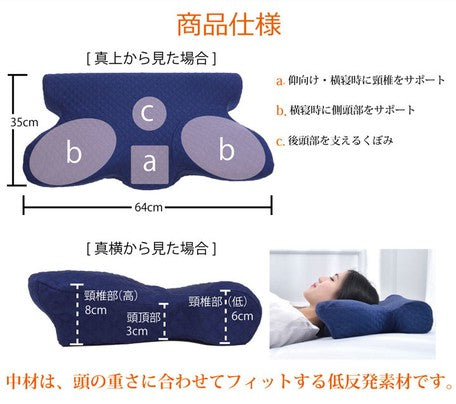 商品仕様

[ 真上から見た場合 ]

35cm

c

b

a

b

64cm

a. 仰向け・横寝時に頸椎をサポート

b. 横寝時に側頭部をサポート

c. 後頭部を支えるくぼみ

[ 真横から見た場合 ]

頸椎部(高) 8cm

頭頂部 3cm

頸椎部(低) 6cm

中材は、頭の重さに合わせてフィットする低反発素材です。